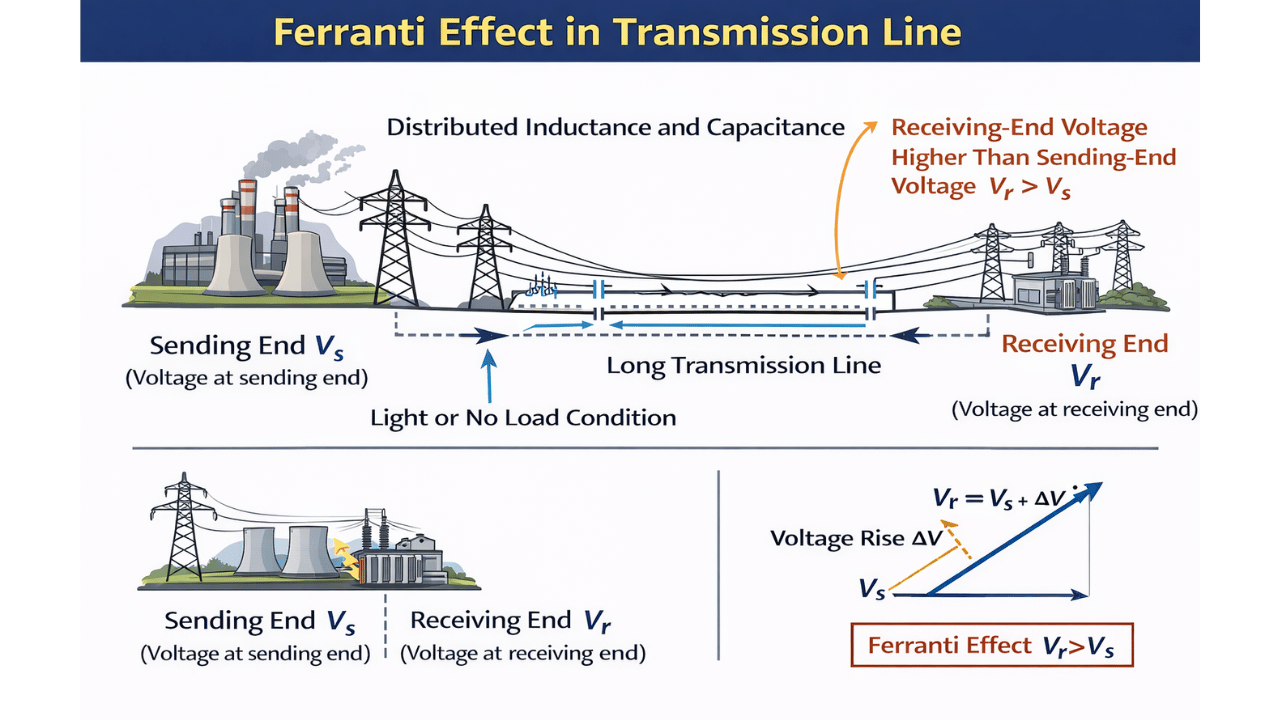 Ferranti Effect in Transmission Line

Distributed Inductance and Capacitance

Receiving-End Voltage Higher Than Sending-End Voltage $V_r > V_s$

Sending End $V_s$
(Voltage at sending end)

Long Transmission Line

Receiving End
$V_r$
(Voltage at receiving end)

Light or No Load Condition

Sending End $V_s$
(Voltage at sending end)

Receiving End $V_r$
(Voltage at receiving end)

$V_r = V_s + \Delta V$

Voltage Rise $\Delta V$

$V_s$

Ferranti Effect $V_r > V_s$